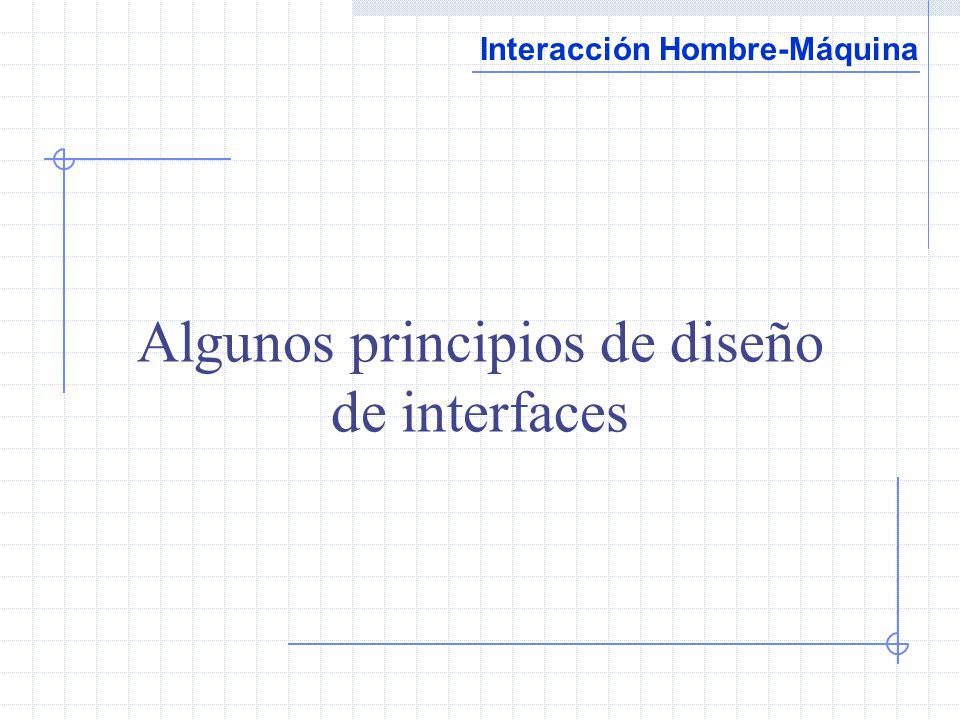 Interacción Hombre-Máquina

Algunos principios de diseño de interfaces